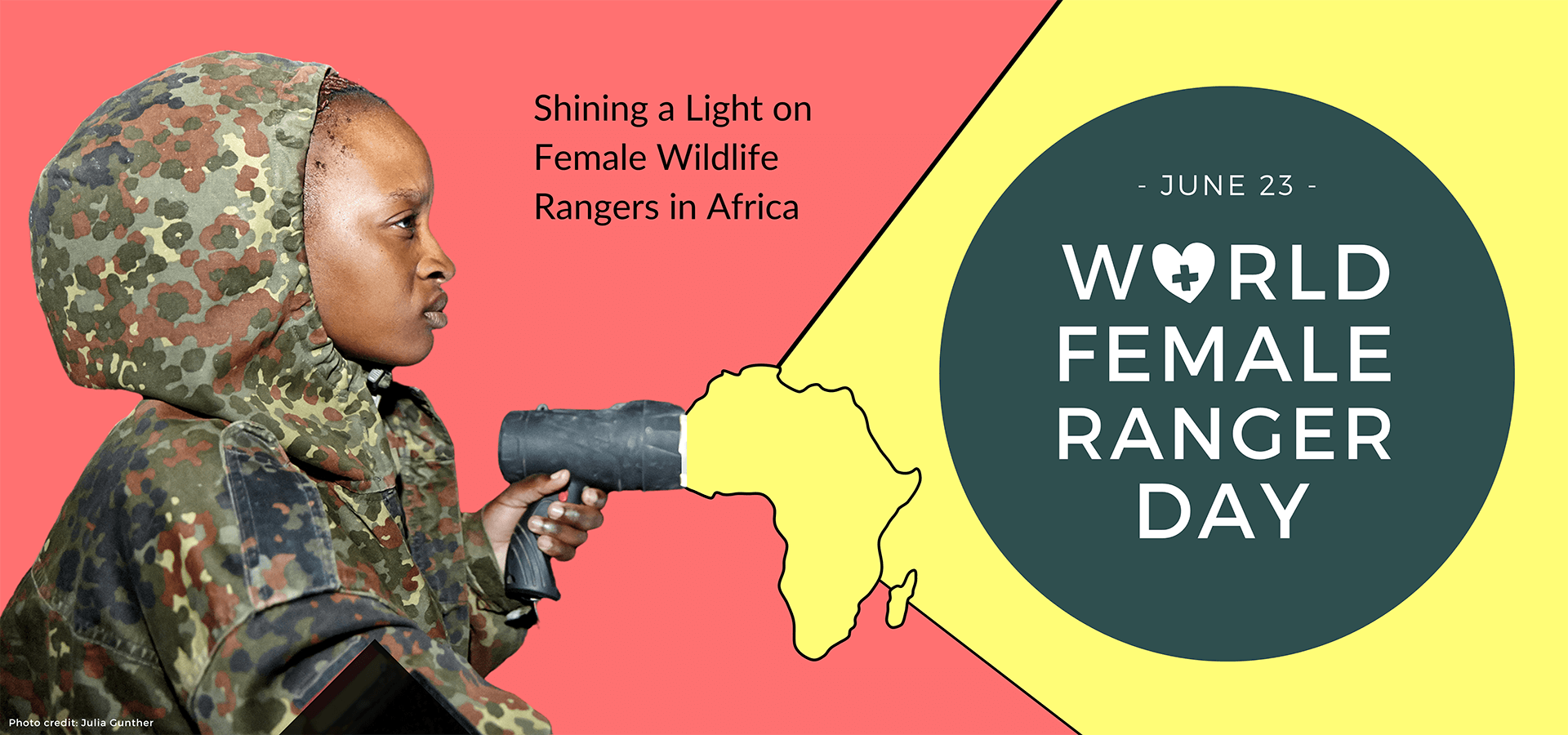 Shining a Light on Female Wildlife Rangers in Africa

- JUNE 23 -

WORLD FEMALE RANGER DAY

Photo credit: Julia Gunther